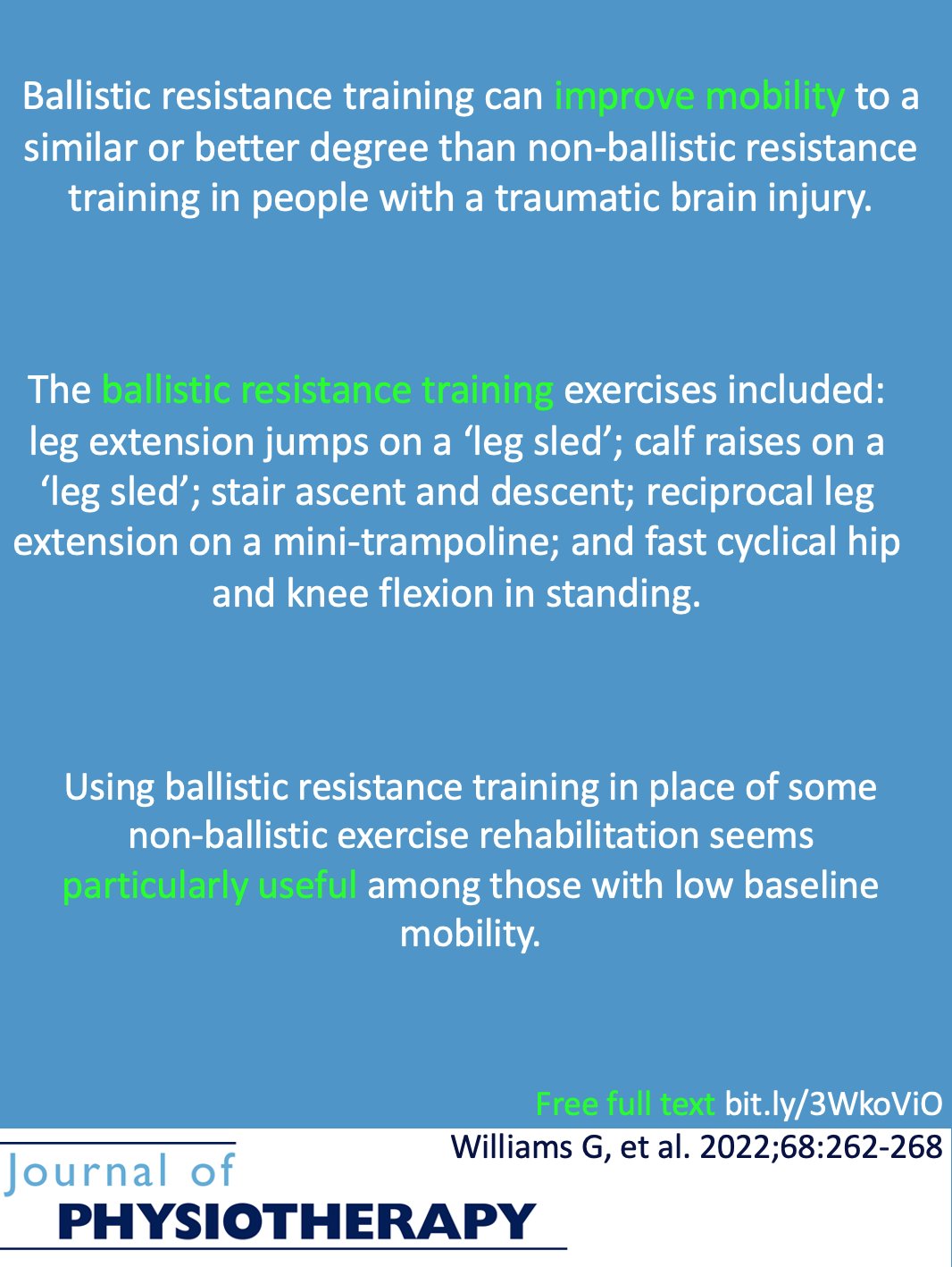 Ballistic resistance training can improve mobility to a similar or better degree than non-ballistic resistance training in people with a traumatic brain injury.

The ballistic resistance training exercises included: leg extension jumps on a ‘leg sled’; calf raises on a ‘leg sled’; stair ascent and descent; reciprocal leg extension on a mini-trampoline; and fast cyclical hip and knee flexion in standing.

Using ballistic resistance training in place of some non-ballistic exercise rehabilitation seems particularly useful among those with low baseline mobility.

Free full text bit.ly/3WkoViO

Williams G, et al. 2022;68:262-268

Journal of
PHYSIOTHERAPY